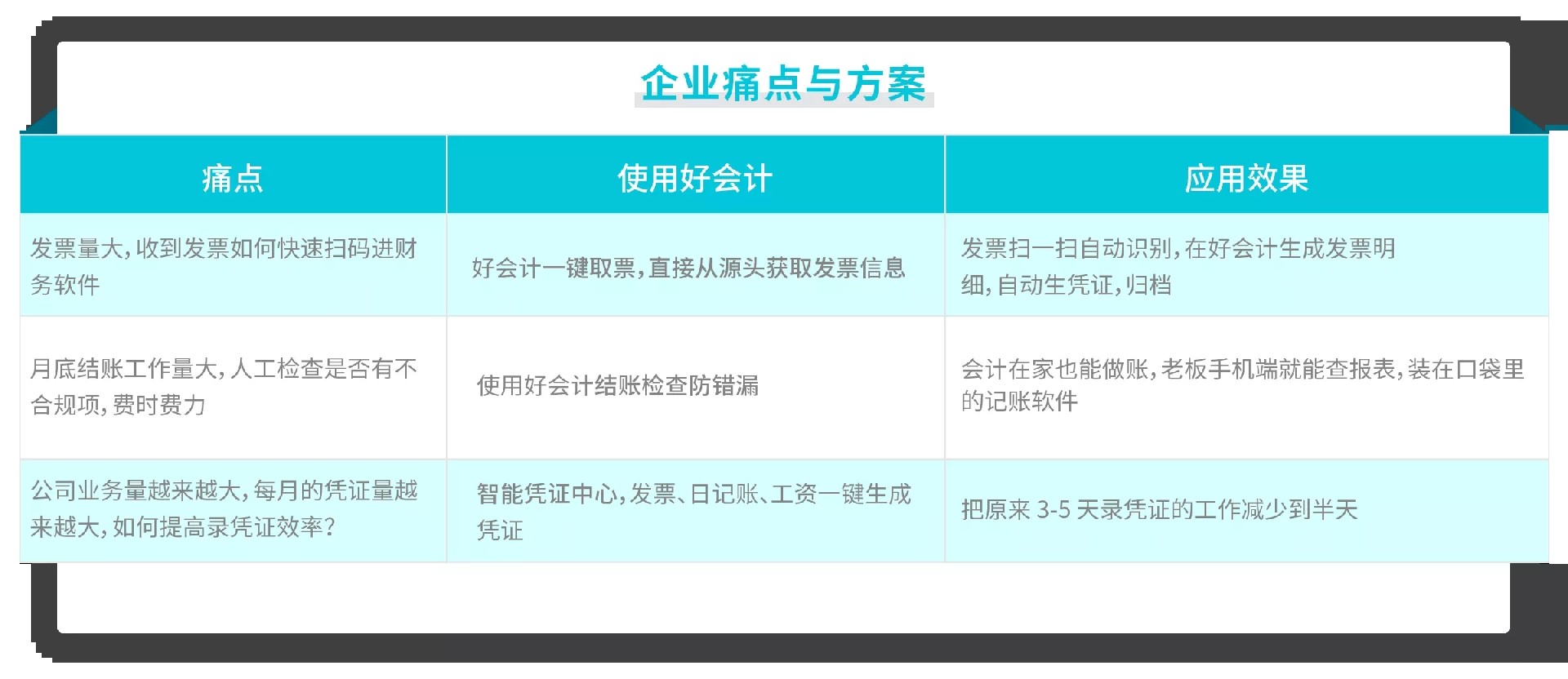 企业痛点与方案

| 痛点 | 使用好会计 | 应用效果 |
|---|---|---|
| 发票量大，收到发票如何快速扫码进财务软件 | 好会计一键取票，直接从源头获取发票信息 | 发票扫一扫自动识别，在好会计生成发票明细，自动生凭证，归档 |
| 月底结账工作量大，人工检查是否有不合规项，费时费力 | 使用好会计结账检查防错漏 | 会计在家也能做账，老板手机端就能查报表，装在口袋里的记账软件 |
| 公司业务量越来越大，每月的凭证量越来越大，如何提高录凭证效率？ | 智能凭证中心，发票、日记账、工资一键生成凭证 | 把原来 3-5 天录凭证的工作减少到半天 |